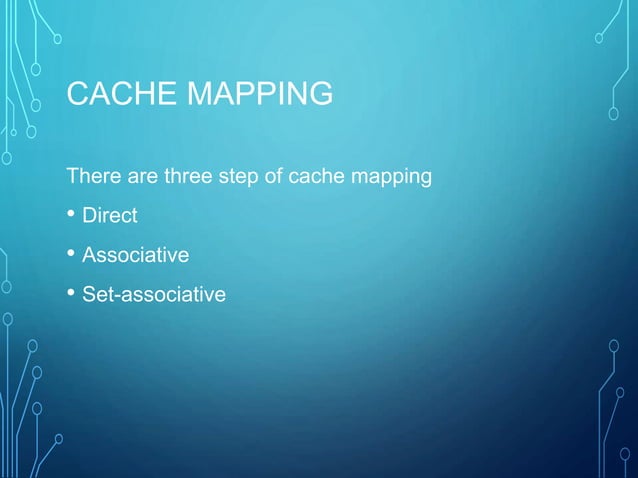 CACHE MAPPING

There are three step of cache mapping

• Direct
• Associative
• Set-associative